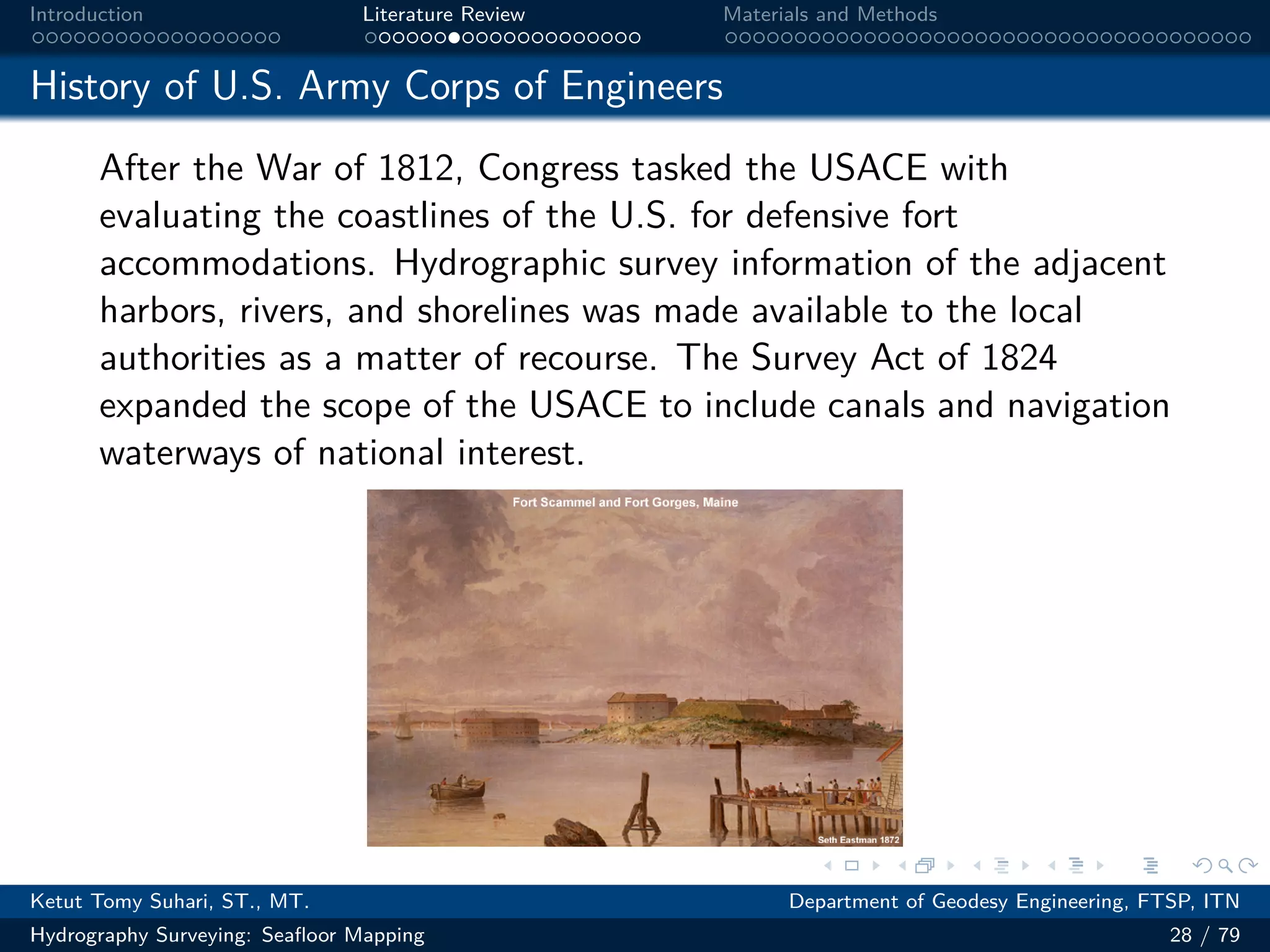 Introduction

Literature Review

Materials and Methods

History of U.S. Army Corps of Engineers

After the War of 1812, Congress tasked the USACE with evaluating the coastlines of the U.S. for defensive fort accommodations. Hydrographic survey information of the adjacent harbors, rivers, and shorelines was made available to the local authorities as a matter of recourse. The Survey Act of 1824 expanded the scope of the USACE to include canals and navigation waterways of national interest.

Fort Scammel and Fort Gorges, Maine

Seth Eastman 1872

Ketut Tomy Suhari, ST., MT.

Department of Geodesy Engineering, FTSP, ITN

Hydrography Surveying: Seafloor Mapping

28 / 79